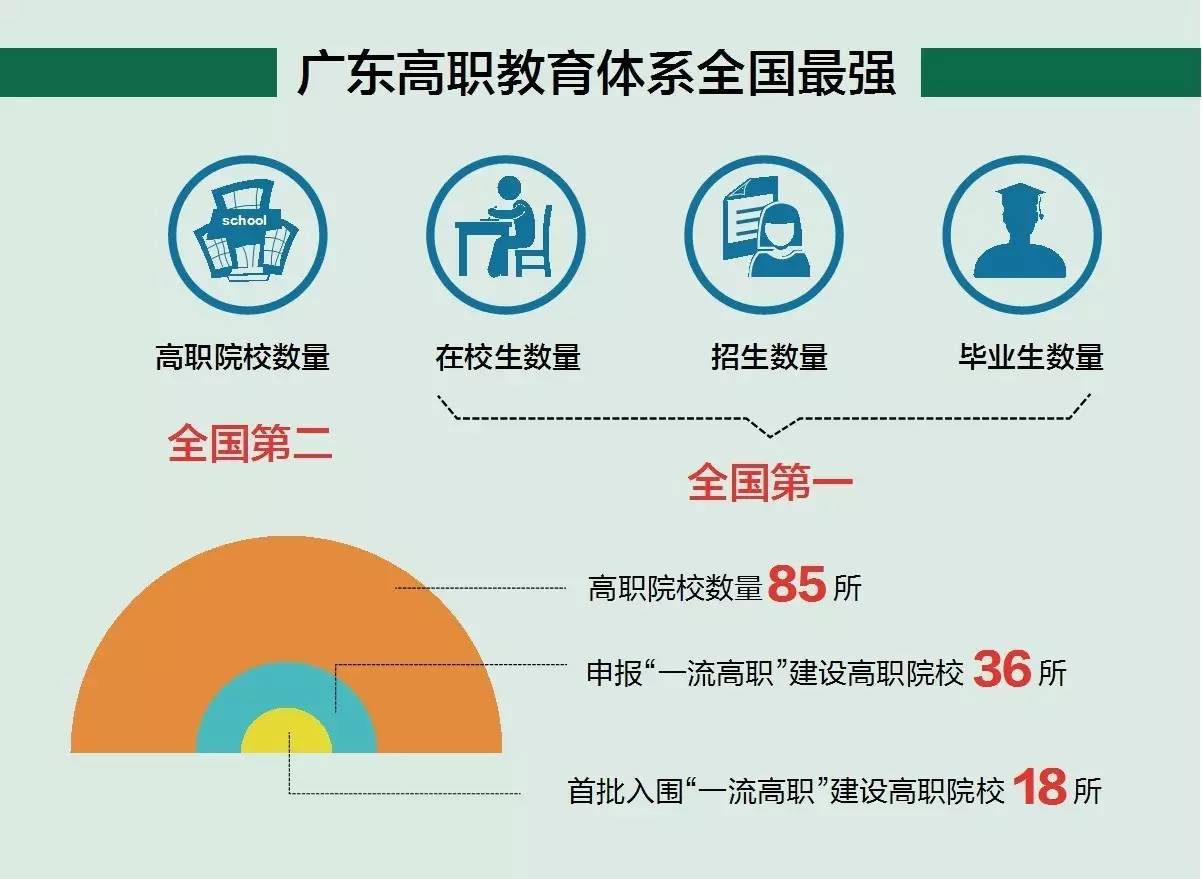 广东高职教育体系全国最强

school

高职院校数量

在校生数量

招生数量

毕业生数量

全国第二

全国第一

高职院校数量 85 所

申报“一流高职”建设高职院校 36 所

首批入围“一流高职”建设高职院校 18 所